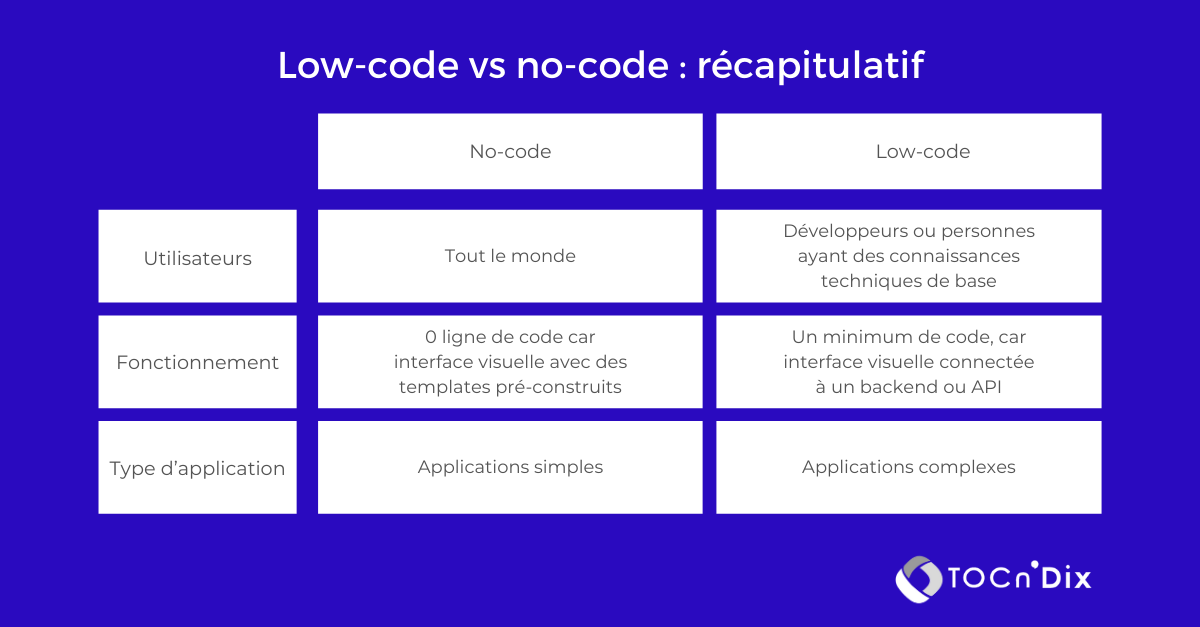 Low-code vs no-code : récapitulatif

| | No-code | Low-code |
|---|---|---|
| Utilisateurs | Tout le monde | Développeurs ou personnes ayant des connaissances techniques de base |
| Fonctionnement | 0 ligne de code car interface visuelle avec des templates pré-construits | Un minimum de code, car interface visuelle connectée à un backend ou API |
| Type d'application | Applications simples | Applications complexes |

TOCn'Dix